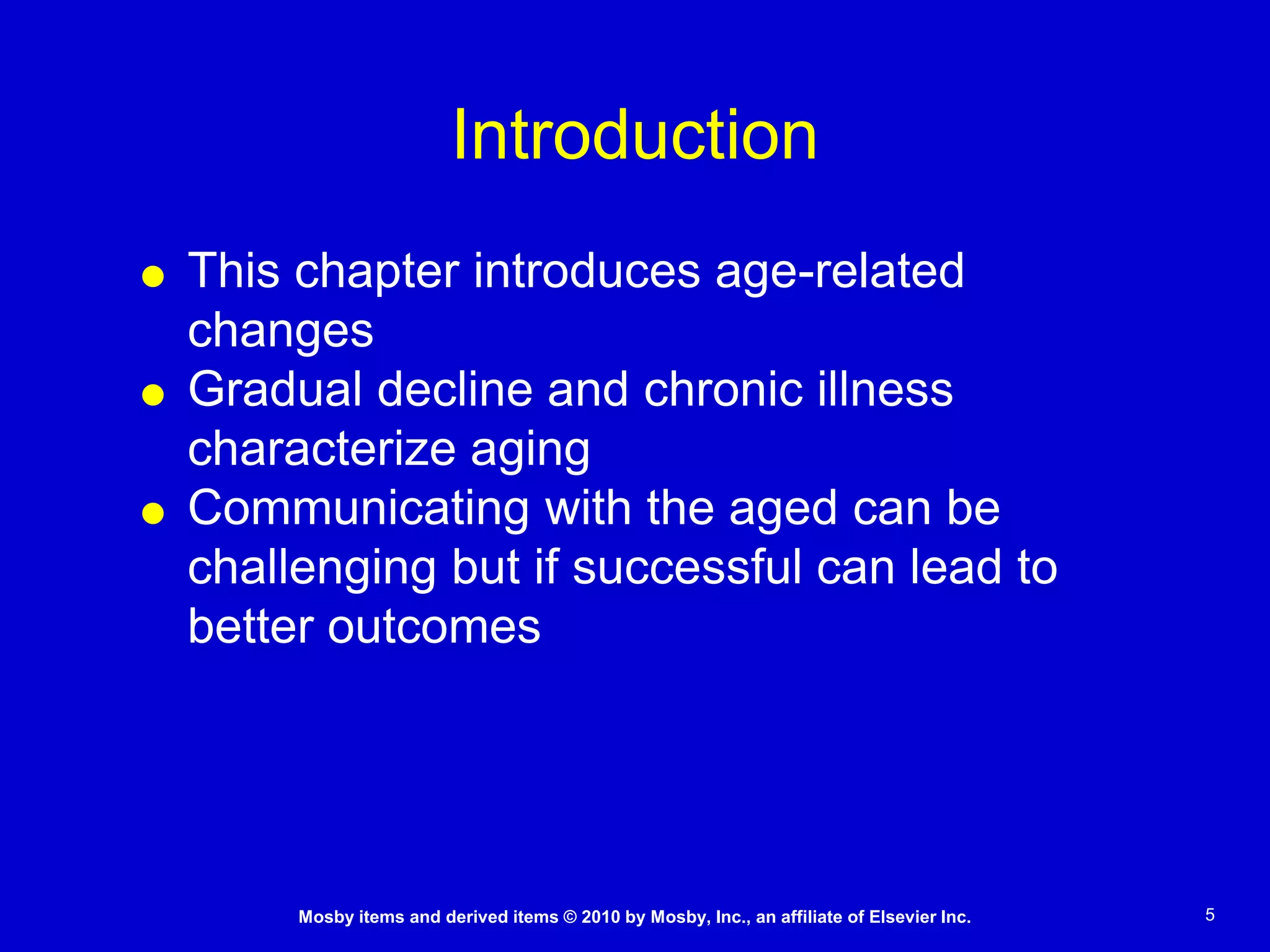 Introduction

- This chapter introduces age-related changes
- Gradual decline and chronic illness characterize aging
- Communicating with the aged can be challenging but if successful can lead to better outcomes

Mosby items and derived items © 2010 by Mosby, Inc., an affiliate of Elsevier Inc.

5